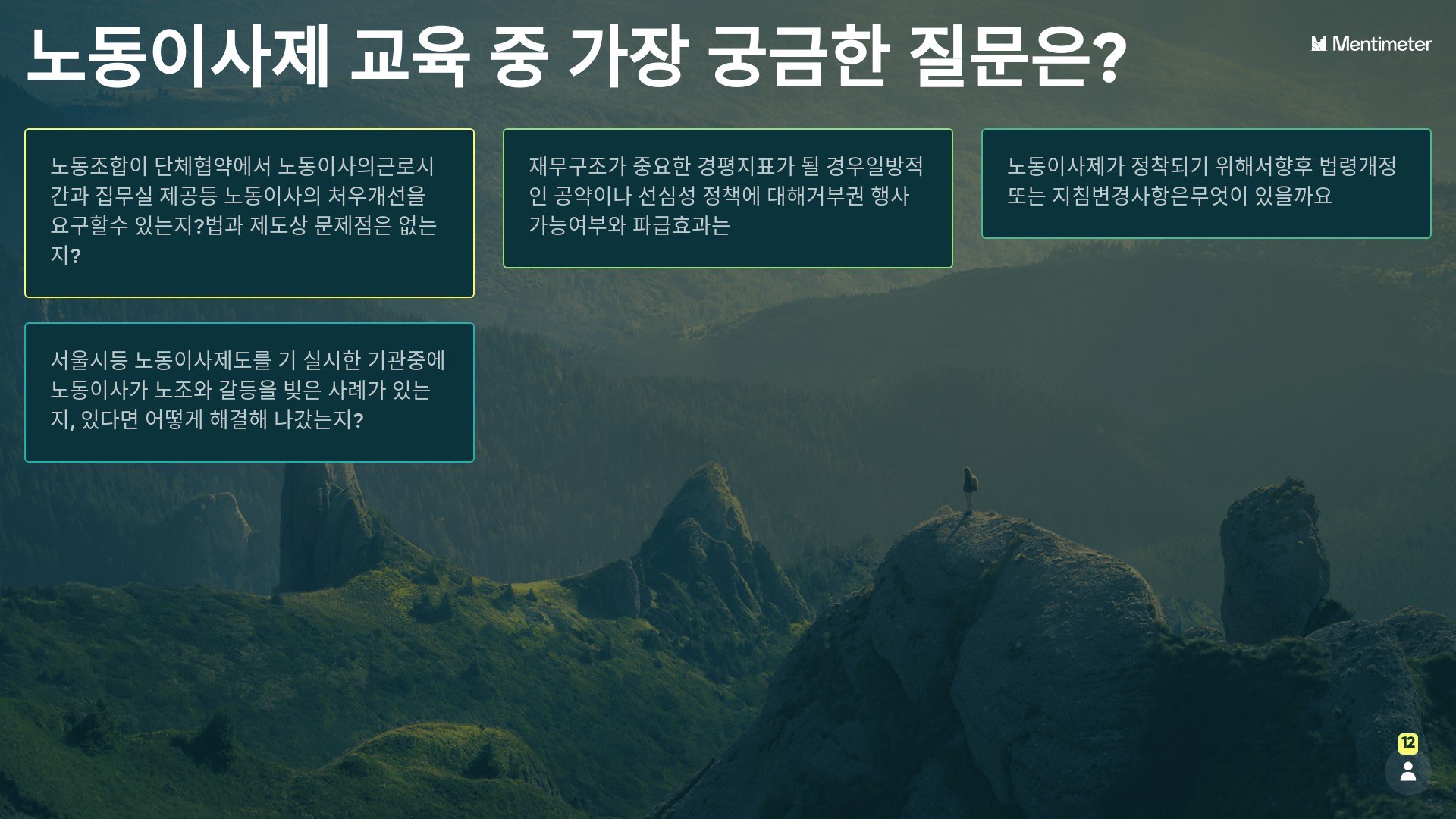 노동이사제 교육 중 가장 궁금한 질문은?

Mentimeter

노동조합이 단체협약에서 노동이사의근로시간과 집무실 제공등 노동이사의 처우개선을 요구할수 있는지?법과 제도상 문제점은 없는지?

재무구조가 중요한 경평지표가 될 경우일방적인 공약이나 선심성 정책에 대해거부권 행사 가능여부와 파급효과는

노동이사제가 정착되기 위해서향후 법령개정 또는 지침변경사항은무엇이 있을까요

서울시등 노동이사제도를 기 실시한 기관중에 노동이사가 노조와 갈등을 빚은 사례가 있는지, 있다면 어떻게 해결해 나갔는지?

12